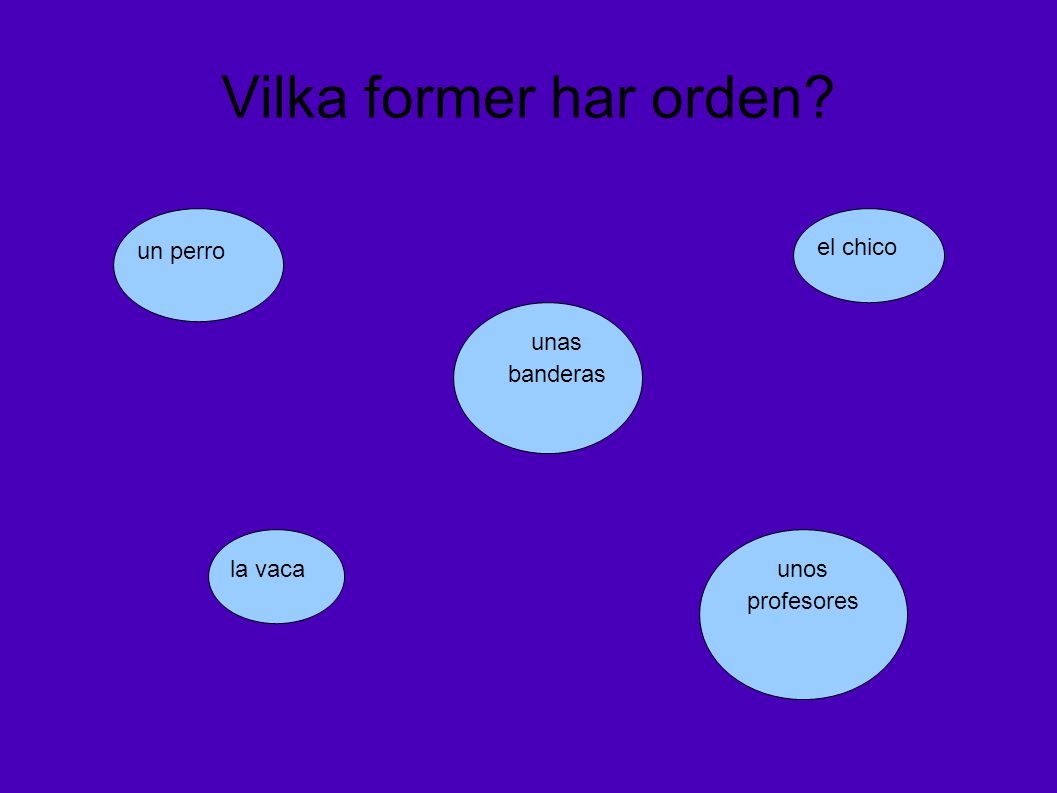 Vilka former har orden?

un perro

el chico

unas banderas

la vaca

unos profesores